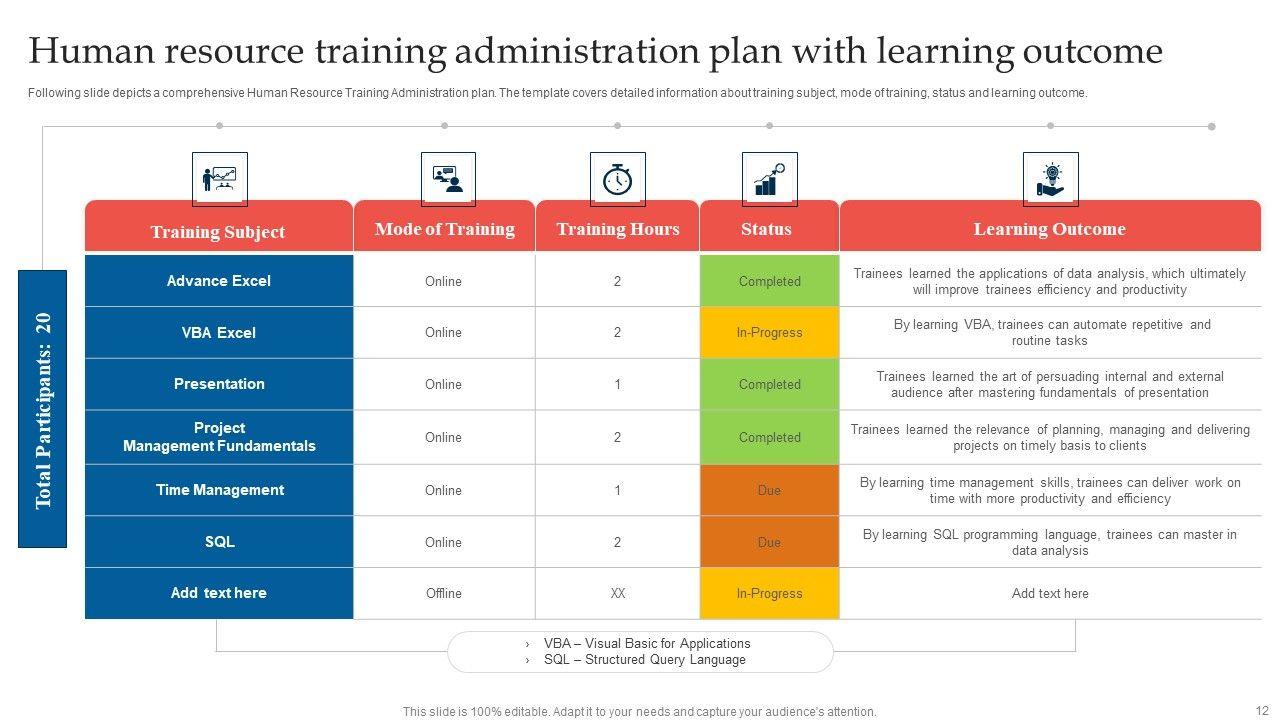 Human resource training administration plan with learning outcome

Following slide depicts a comprehensive Human Resource Training Administration plan. The template covers detailed information about training subject, mode of training, status and learning outcome.

Total Participants: 20

| Training Subject | Mode of Training | Training Hours | Status | Learning Outcome |
|---|---|---|---|---|
| Advance Excel | Online | 2 | Completed | Trainees learned the applications of data analysis, which ultimately will improve trainees efficiency and productivity |
| VBA Excel | Online | 2 | In-Progress | By learning VBA, trainees can automate repetitive and routine tasks |
| Presentation | Online | 1 | Completed | Trainees learned the art of persuading internal and external audience after mastering fundamentals of presentation |
| Project Management Fundamentals | Online | 2 | Completed | Trainees learned the relevance of planning, managing and delivering projects on timely basis to clients |
| Time Management | Online | 1 | Due | By learning time management skills, trainees can deliver work on time with more productivity and efficiency |
| SQL | Online | 2 | Due | By learning SQL programming language, trainees can master in data analysis |
| Add text here | Offline | XX | In-Progress | Add text here |

› VBA – Visual Basic for Applications
› SQL – Structured Query Language

This slide is 100% editable. Adapt it to your needs and capture your audience's attention.

12